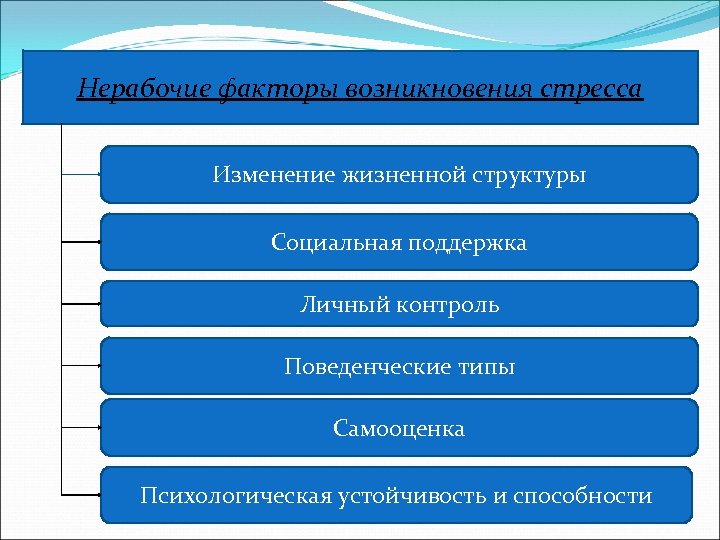 Нерабочие факторы возникновения стресса

Изменение жизненной структуры

Социальная поддержка

Личный контроль

Поведенческие типы

Самооценка

Психологическая устойчивость и способности